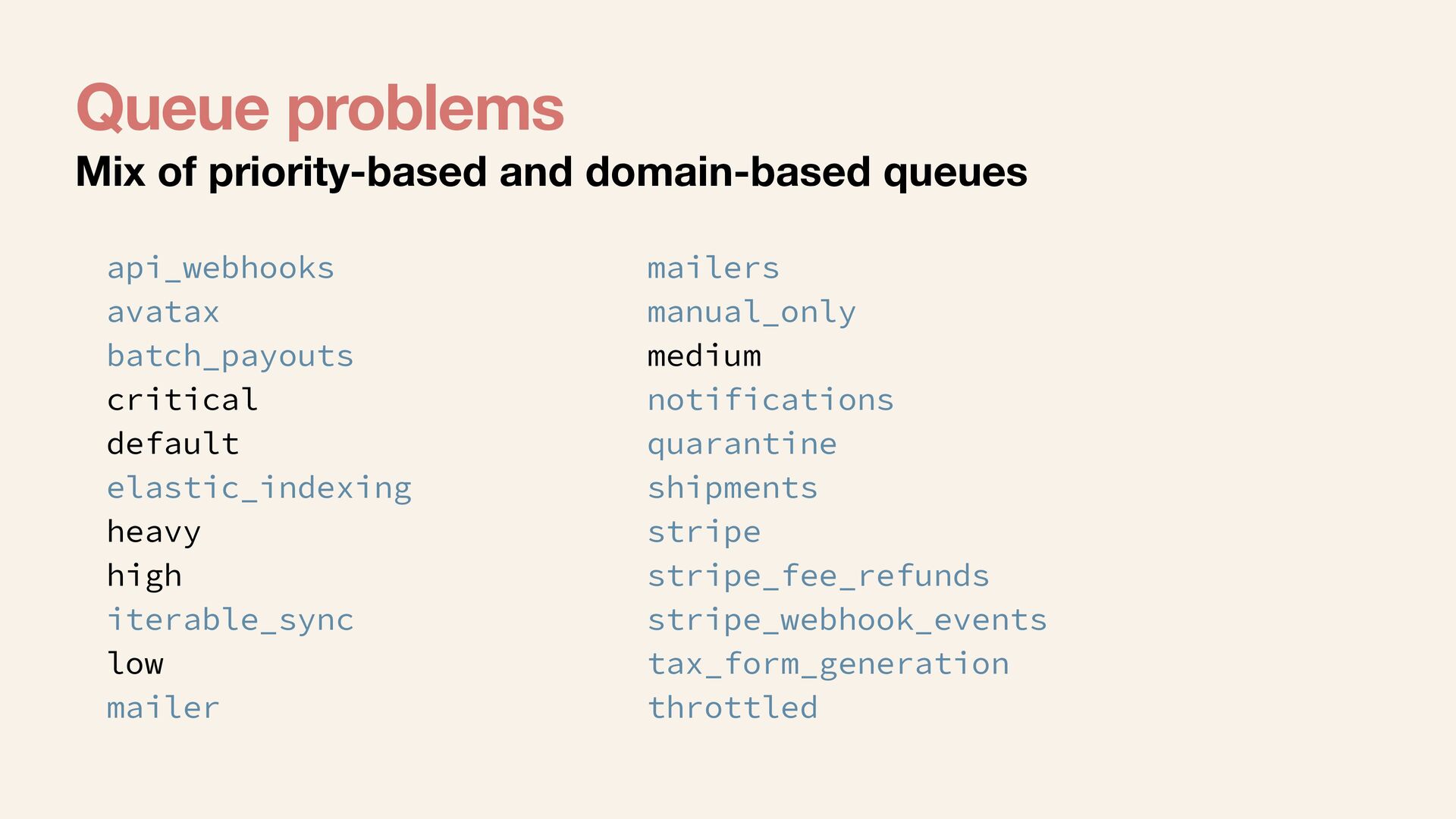 Queue problems

Mix of priority-based and domain-based queues

api_webhooks
avatax
batch_payouts
critical
default
elastic_indexing
heavy
high
iterable_sync
low
mailer

mailers
manual_only
medium
notifications
quarantine
shipments
stripe
stripe_fee_refunds
stripe_webhook_events
tax_form_generation
throttled